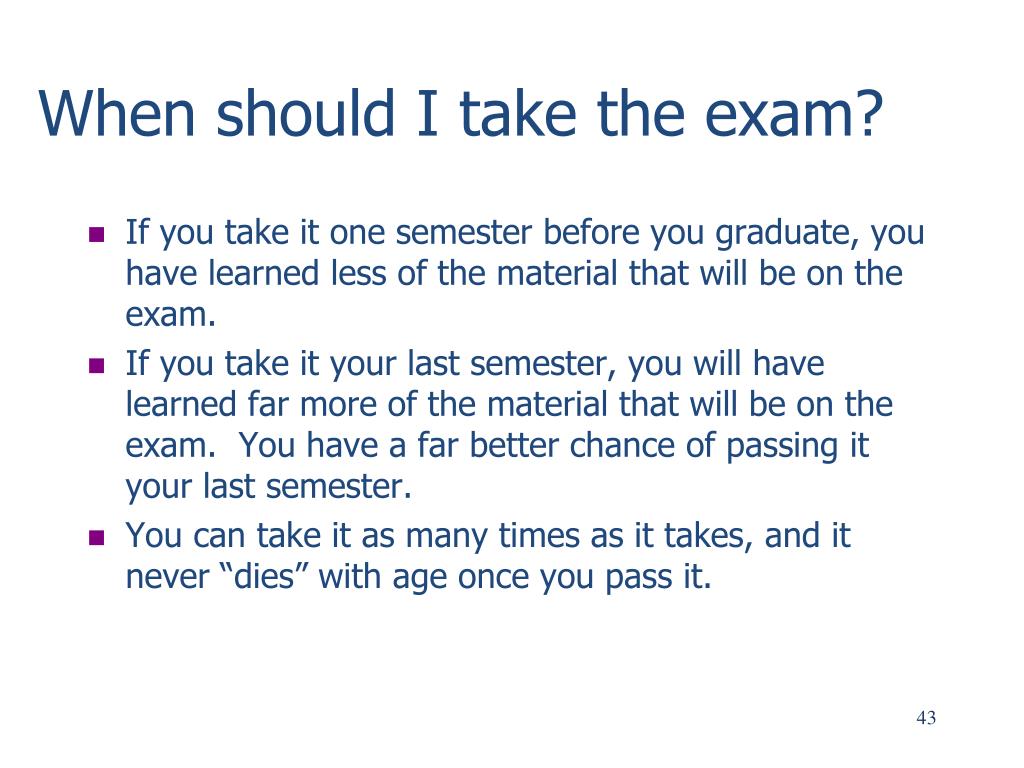 When should I take the exam?

- If you take it one semester before you graduate, you have learned less of the material that will be on the exam.
- If you take it your last semester, you will have learned far more of the material that will be on the exam.  You have a far better chance of passing it your last semester.
- You can take it as many times as it takes, and it never “dies” with age once you pass it.

43